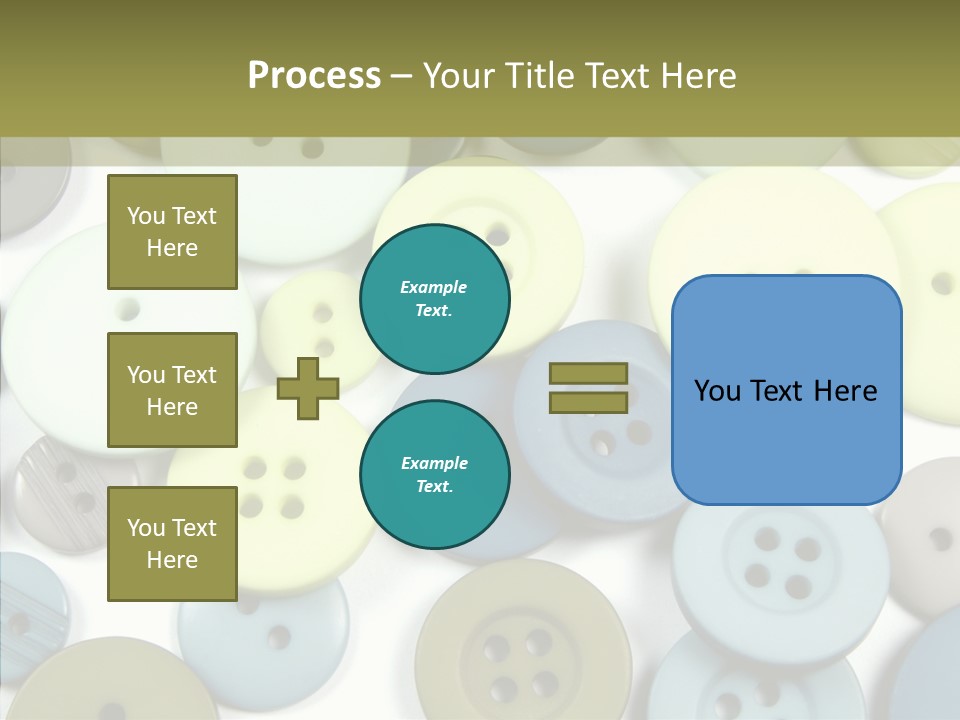 Process – Your Title Text Here

You Text Here

You Text Here

You Text Here

Example Text.

Example Text.

You Text Here